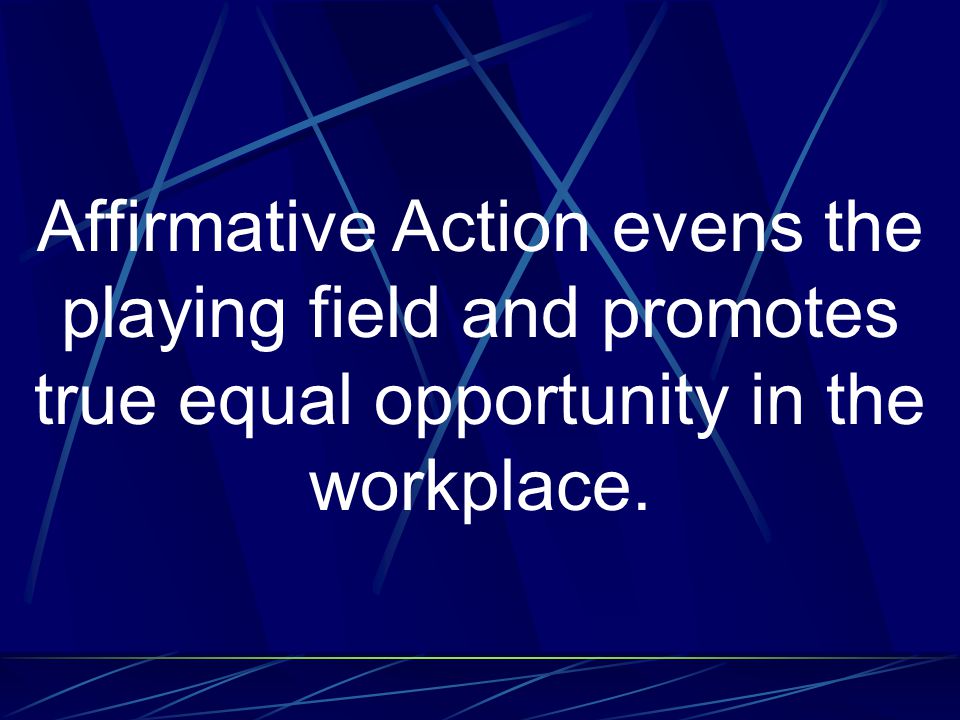 Affirmative Action evens the playing field and promotes true equal opportunity in the workplace.